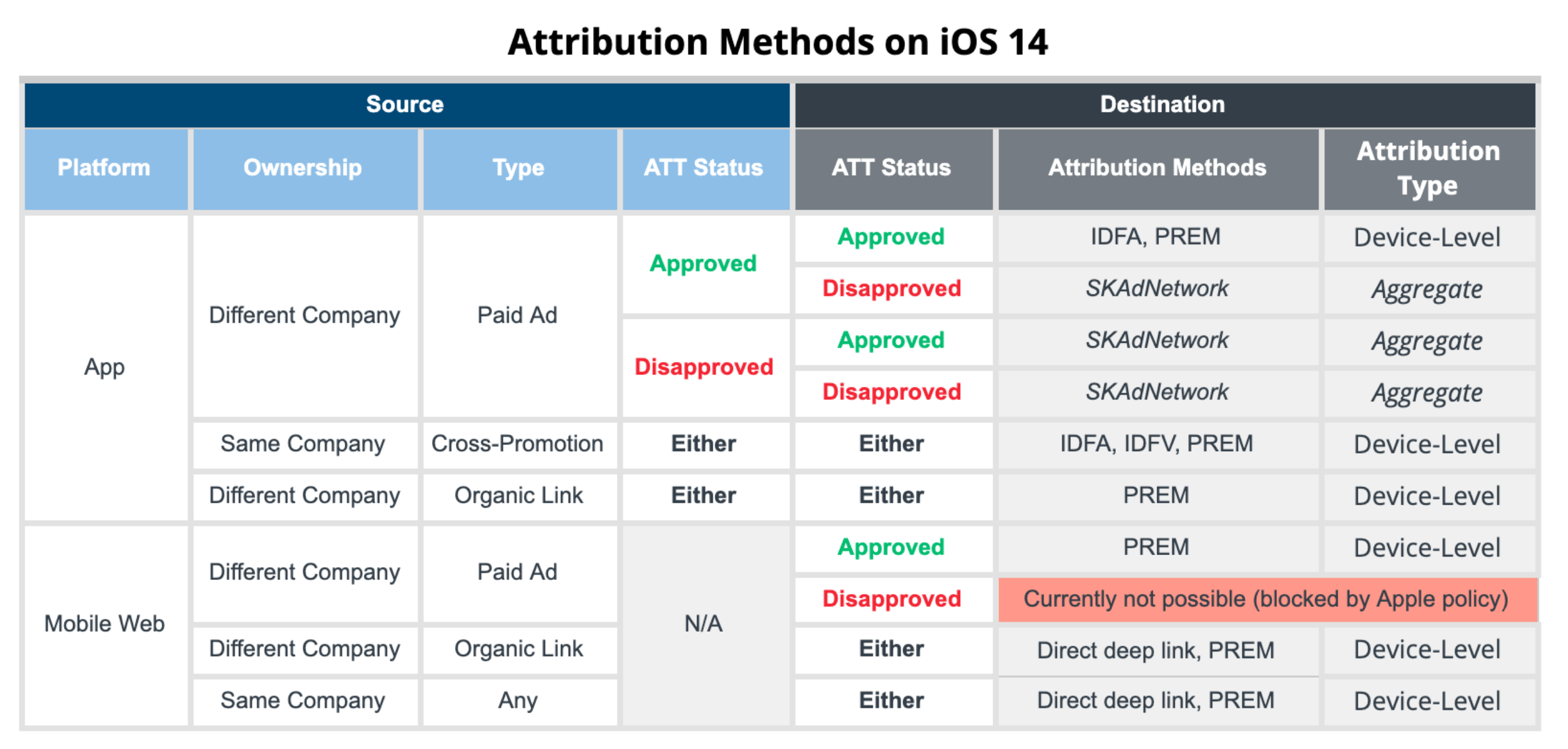 Attribution Methods on iOS 14

| Source | | | | Destination | | |
|---|---|---|---|---|---|---|
| Platform | Ownership | Type | ATT Status | ATT Status | Attribution Methods | Attribution Type |
| App | Different Company | Paid Ad | Approved | Approved | IDFA, PREM | Device-Level |
| | | | | Disapproved | SKAdNetwork | Aggregate |
| | | | Disapproved | Approved | SKAdNetwork | Aggregate |
| | | | | Disapproved | SKAdNetwork | Aggregate |
| | Same Company | Cross-Promotion | Either | Either | IDFA, IDFV, PREM | Device-Level |
| | Different Company | Organic Link | Either | Either | PREM | Device-Level |
| Mobile Web | Different Company | Paid Ad | N/A | Approved | PREM | Device-Level |
| | | | | Disapproved | Currently not possible (blocked by Apple policy) | |
| | Different Company | Organic Link | | Either | Direct deep link, PREM | Device-Level |
| | Same Company | Any | | Either | Direct deep link, PREM | Device-Level |